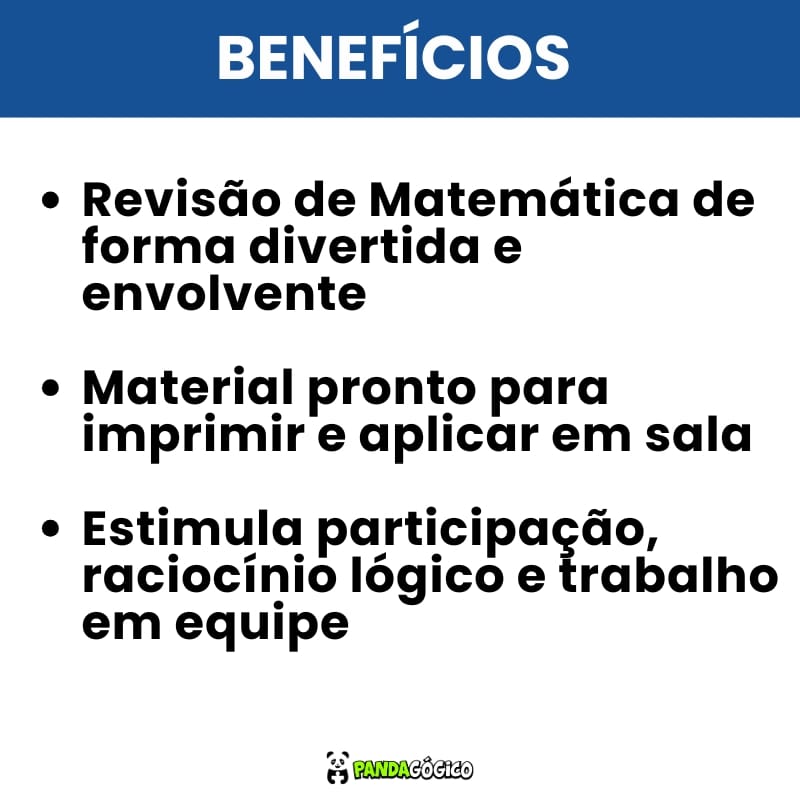 BENEFÍCIOS

• Revisão de Matemática de forma divertida e envolvente

• Material pronto para imprimir e aplicar em sala

• Estimula participação, raciocínio lógico e trabalho em equipe

PANDAGÓGICO